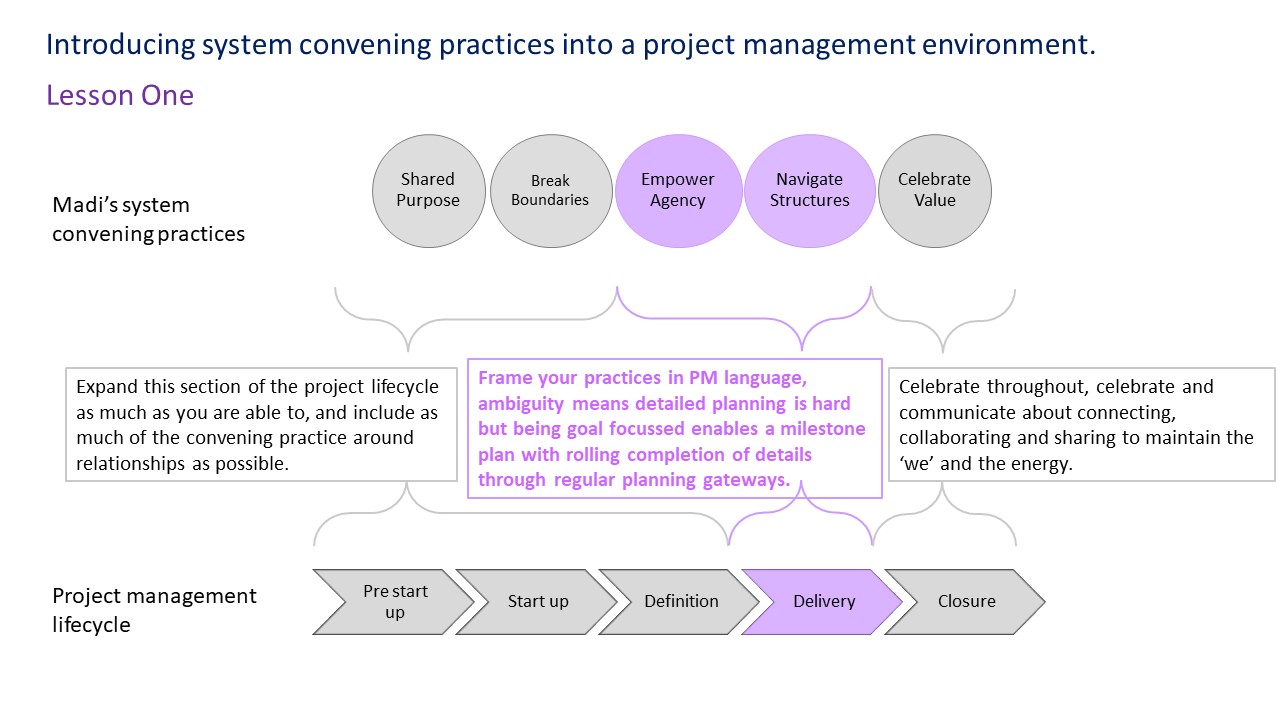 Introducing system convening practices into a project management environment.

Lesson One

Madi's system convening practices

Shared Purpose

Break Boundaries

Empower Agency

Navigate Structures

Celebrate Value

Expand this section of the project lifecycle as much as you are able to, and include as much of the convening practice around relationships as possible.

Frame your practices in PM language, ambiguity means detailed planning is hard but being goal focussed enables a milestone plan with rolling completion of details through regular planning gateways.

Celebrate throughout, celebrate and communicate about connecting, collaborating and sharing to maintain the 'we' and the energy.

Project management lifecycle

Pre start up

Start up

Definition

Delivery

Closure